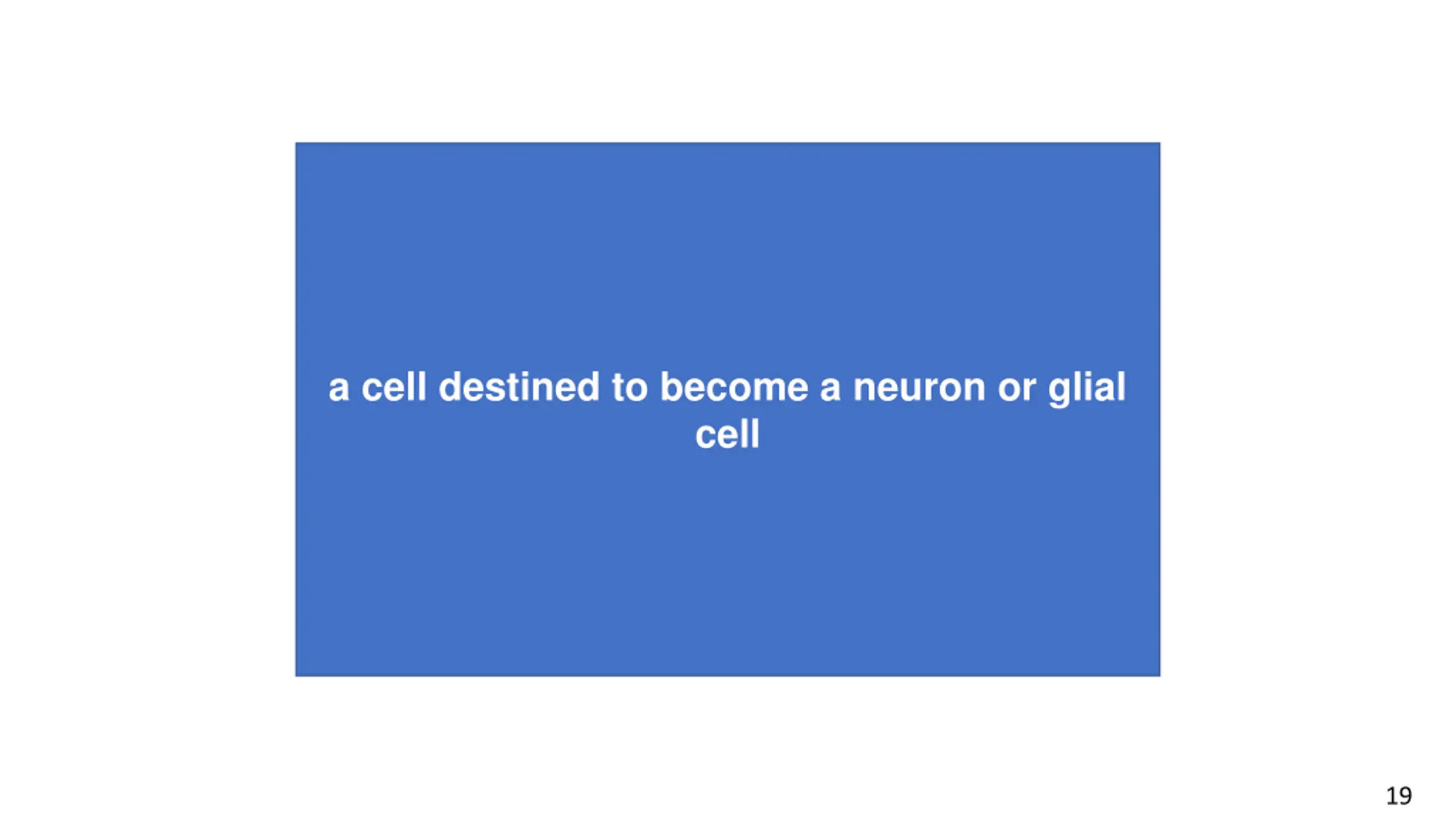 a cell destined to become a neuron or glial cell

19